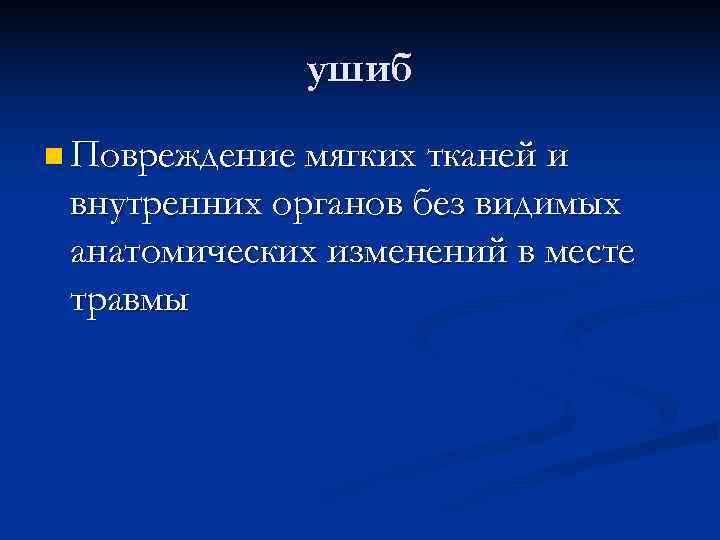 ушиб

Повреждение мягких тканей и внутренних органов без видимых анатомических изменений в месте травмы